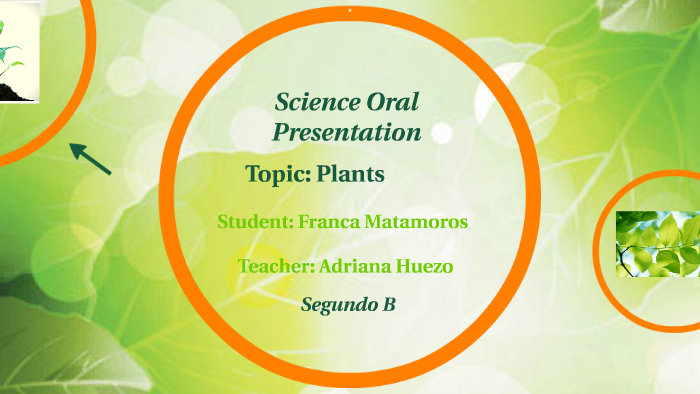 Science Oral Presentation

Topic: Plants

Student: Franca Matamoros

Teacher: Adriana Huezo

Segundo B